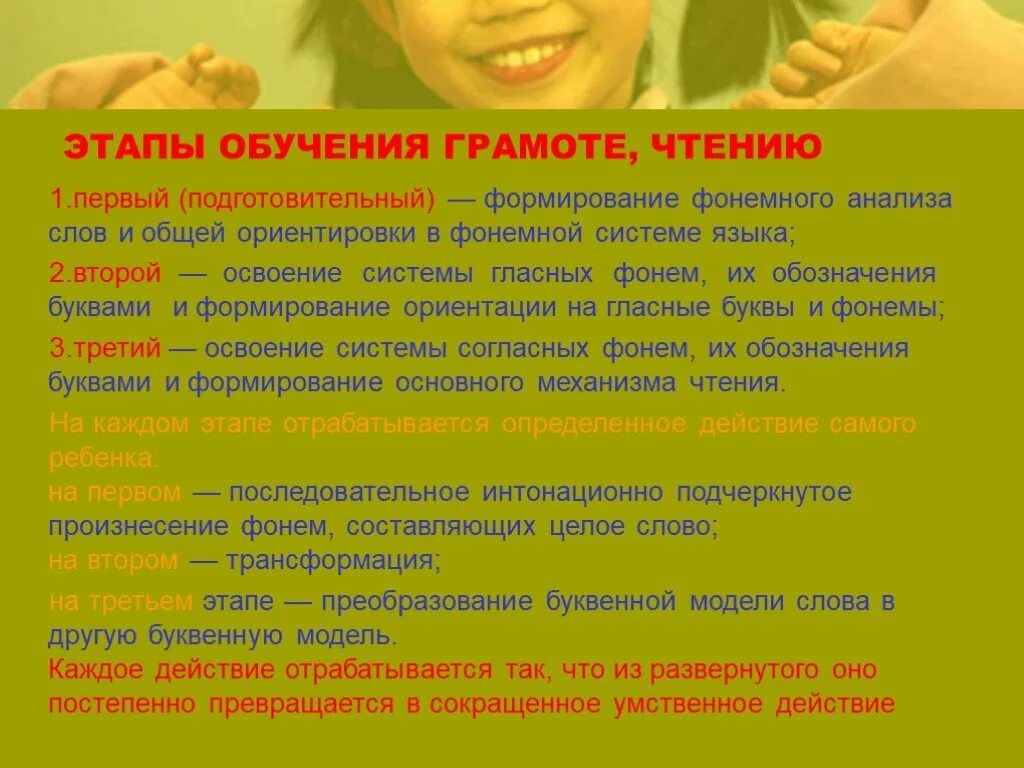 ЭТАПЫ ОБУЧЕНИЯ ГРАМОТЕ, ЧТЕНИЮ

1.первый (подготовительный) — формирование фонемного анализа слов и общей ориентировки в фонемной системе языка;

2.второй — освоение системы гласных фонем, их обозначения буквами и формирование ориентации на гласные буквы и фонемы;

3.третий — освоение системы согласных фонем, их обозначения буквами и формирование основного механизма чтения.

На каждом этапе отрабатывается определенное действие самого ребенка:
на первом — последовательное интонационно подчеркнутое произнесение фонем, составляющих целое слово;
на втором — трансформация;

на третьем этапе — преобразование буквенной модели слова в другую буквенную модель.
Каждое действие отрабатывается так, что из развернутого оно постепенно превращается в сокращенное умственное действие